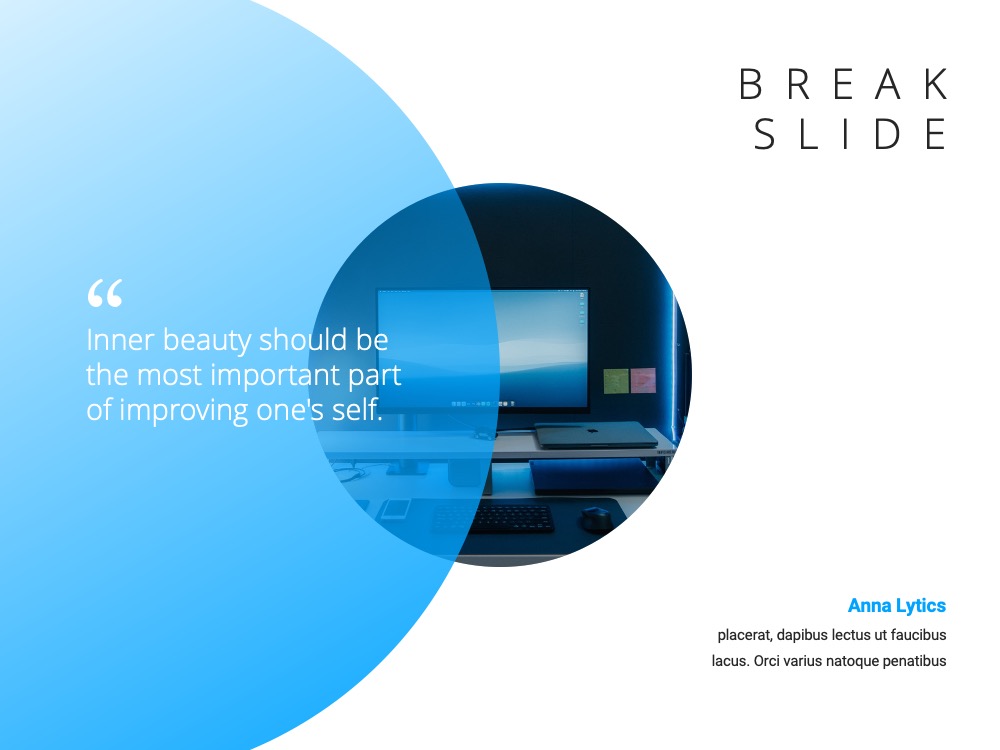 BREAK SLIDE

“

Inner beauty should be the most important part of improving one's self.

Anna Lytics

placerat, dapibus lectus ut faucibus lacus. Orci varius natoque penatibus